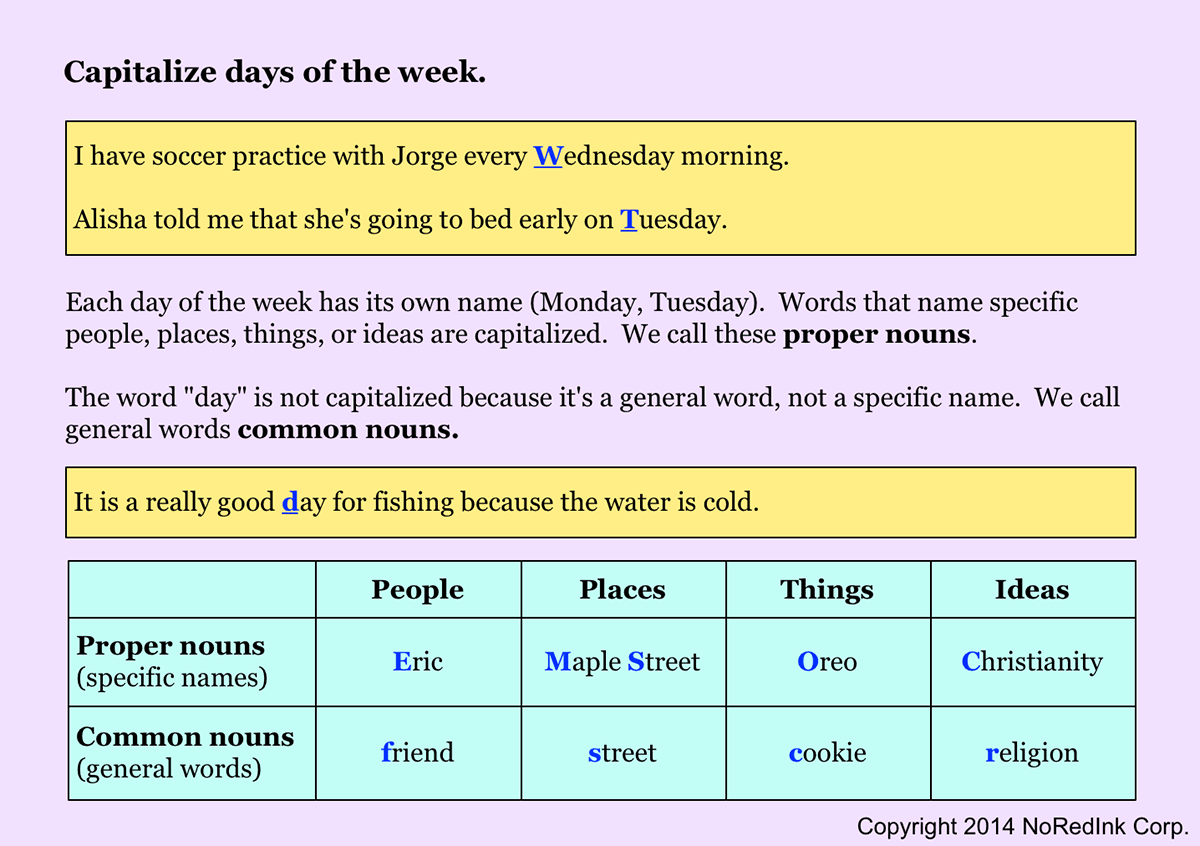 Capitalize days of the week.

I have soccer practice with Jorge every Wednesday morning.

Alisha told me that she's going to bed early on Tuesday.

Each day of the week has its own name (Monday, Tuesday). Words that name specific people, places, things, or ideas are capitalized. We call these proper nouns.

The word "day" is not capitalized because it's a general word, not a specific name. We call general words common nouns.

It is a really good day for fishing because the water is cold.

| | People | Places | Things | Ideas |
|---|---|---|---|---|
| Proper nouns (specific names) | Eric | Maple Street | Oreo | Christianity |
| Common nouns (general words) | friend | street | cookie | religion |

Copyright 2014 NoRedInk Corp.